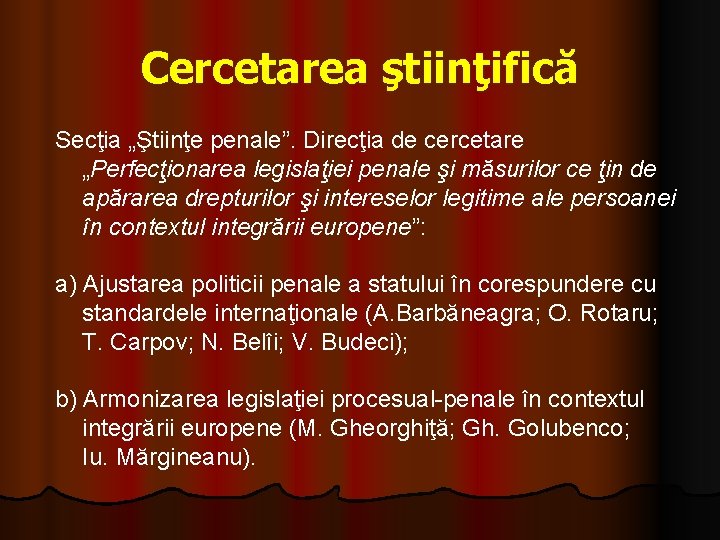 Cercetarea ştiinţifică

Secţia „Ştiinţe penale”. Direcţia de cercetare „Perfecţionarea legislaţiei penale şi măsurilor ce ţin de apărarea drepturilor şi intereselor legitime ale persoanei în contextul integrării europene”:

a) Ajustarea politicii penale a statului în corespundere cu standardele internaţionale (A.Barbăneagra; O. Rotaru; T. Carpov; N. Belîi; V. Budeci);

b) Armonizarea legislaţiei procesual-penale în contextul integrării europene (M. Gheorghiţă; Gh. Golubenco; Iu. Mărgineanu).